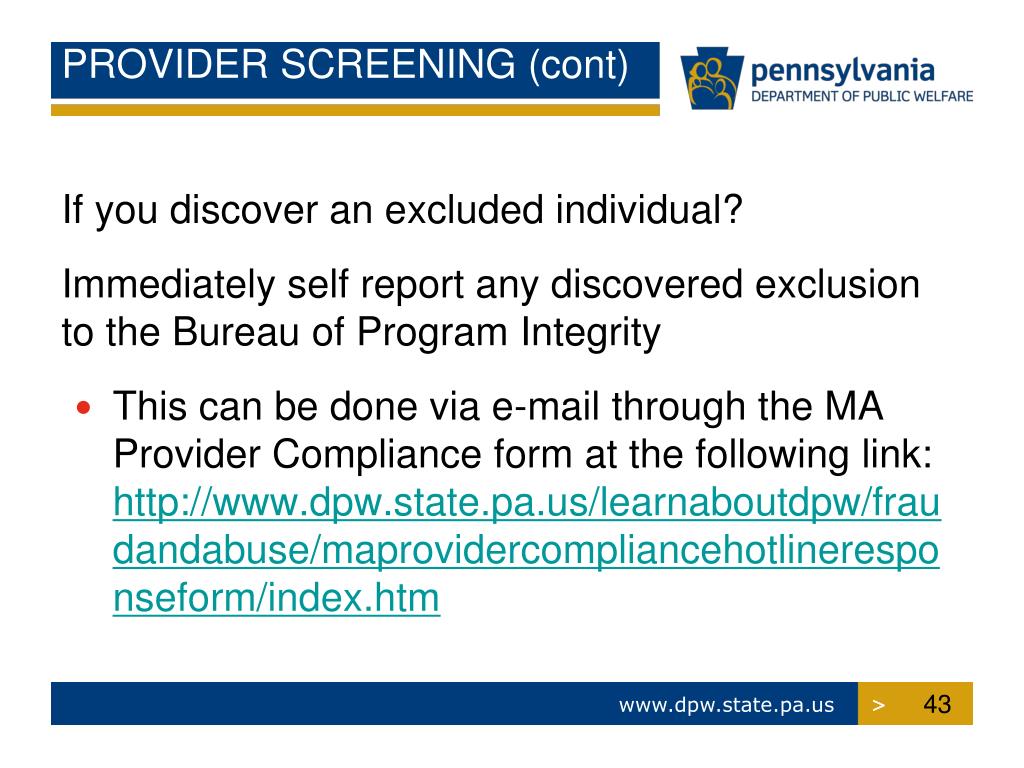 PROVIDER SCREENING (cont)

pennsylvania
DEPARTMENT OF PUBLIC WELFARE

If you discover an excluded individual?

Immediately self report any discovered exclusion to the Bureau of Program Integrity

• This can be done via e-mail through the MA Provider Compliance form at the following link: http://www.dpw.state.pa.us/learnaboutdpw/fraudandabuse/maprovidercompliancehotlineresponseform/index.htm

www.dpw.state.pa.us > 43